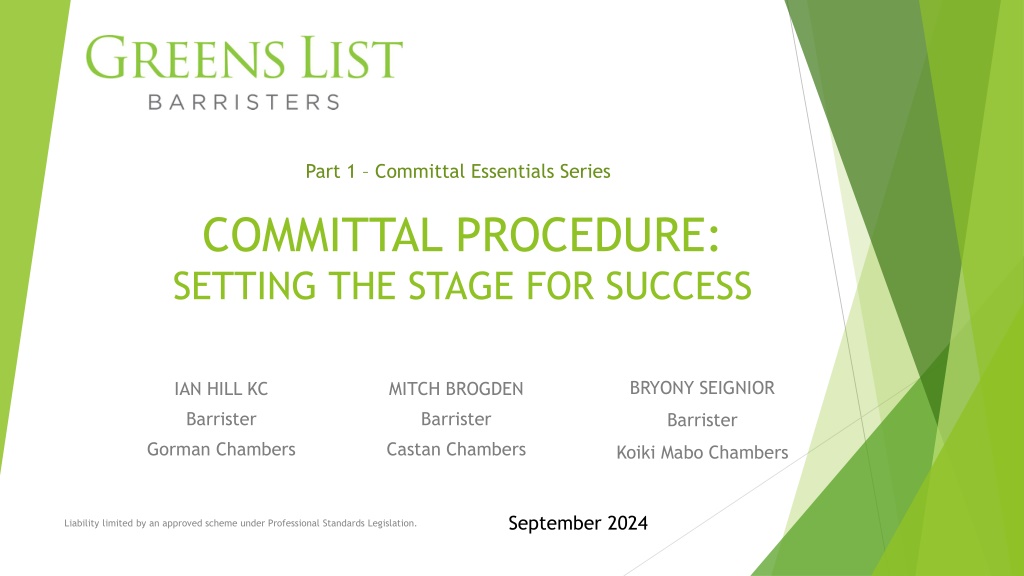 GREENS LIST
BARRISTERS

Part 1 – Committal Essentials Series

COMMITTAL PROCEDURE:
SETTING THE STAGE FOR SUCCESS

IAN HILL KC
Barrister
Gorman Chambers

MITCH BROGDEN
Barrister
Castan Chambers

BRYONY SEIGNIOR
Barrister
Koiki Mabo Chambers

Liability limited by an approved scheme under Professional Standards Legislation.

September 2024